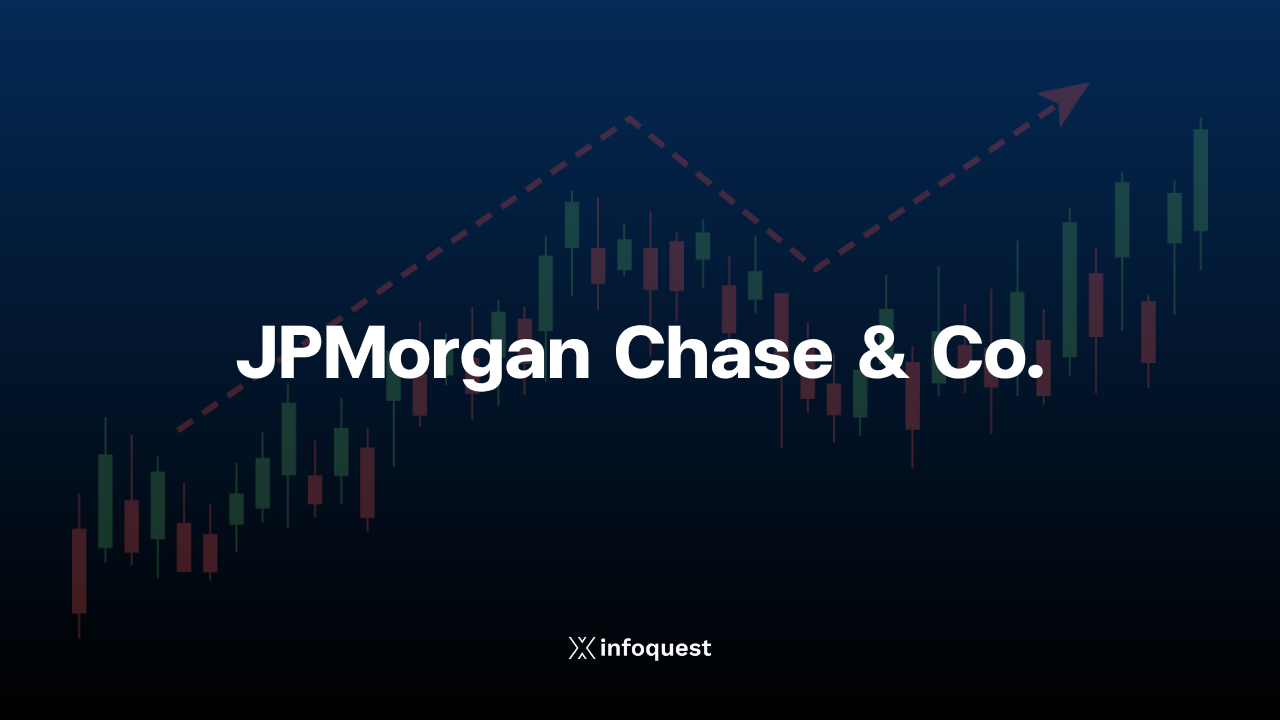 JPMorgan Chase & Co.

infoquest